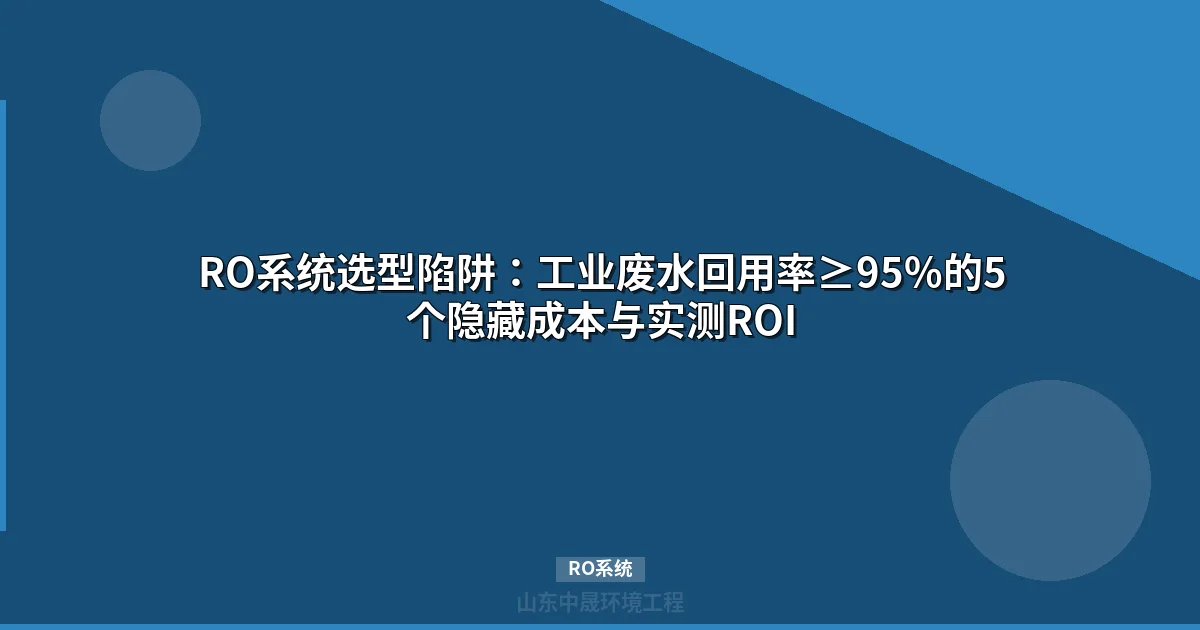 RO系统选型陷阱：工业废水回用率≥95%的5个隐藏成本与实测ROI

RO系统

山东中晟环境工程